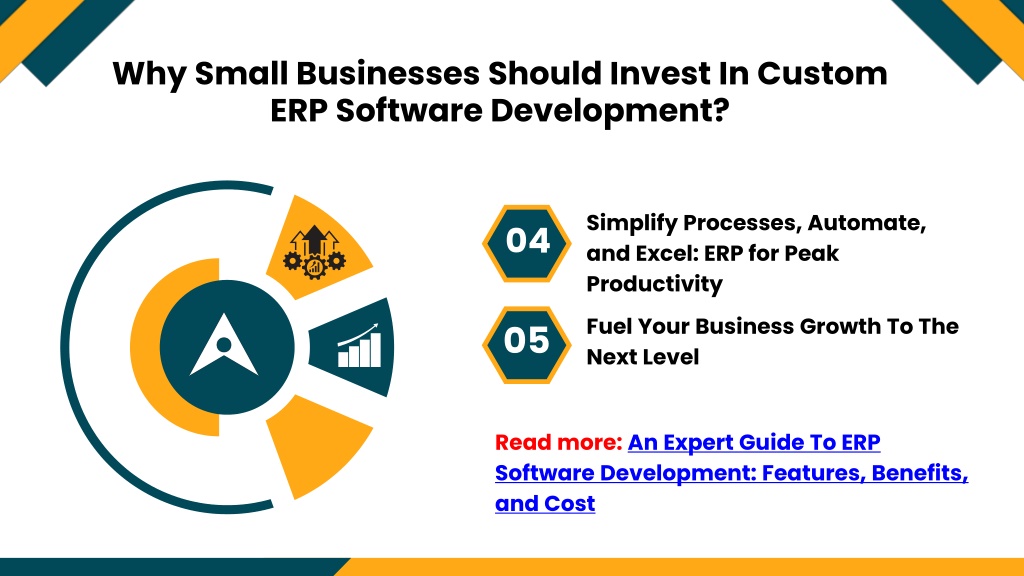 Why Small Businesses Should Invest In Custom ERP Software Development?

04

Simplify Processes, Automate, and Excel: ERP for Peak Productivity

05

Fuel Your Business Growth To The Next Level

Read more: An Expert Guide To ERP Software Development: Features, Benefits, and Cost